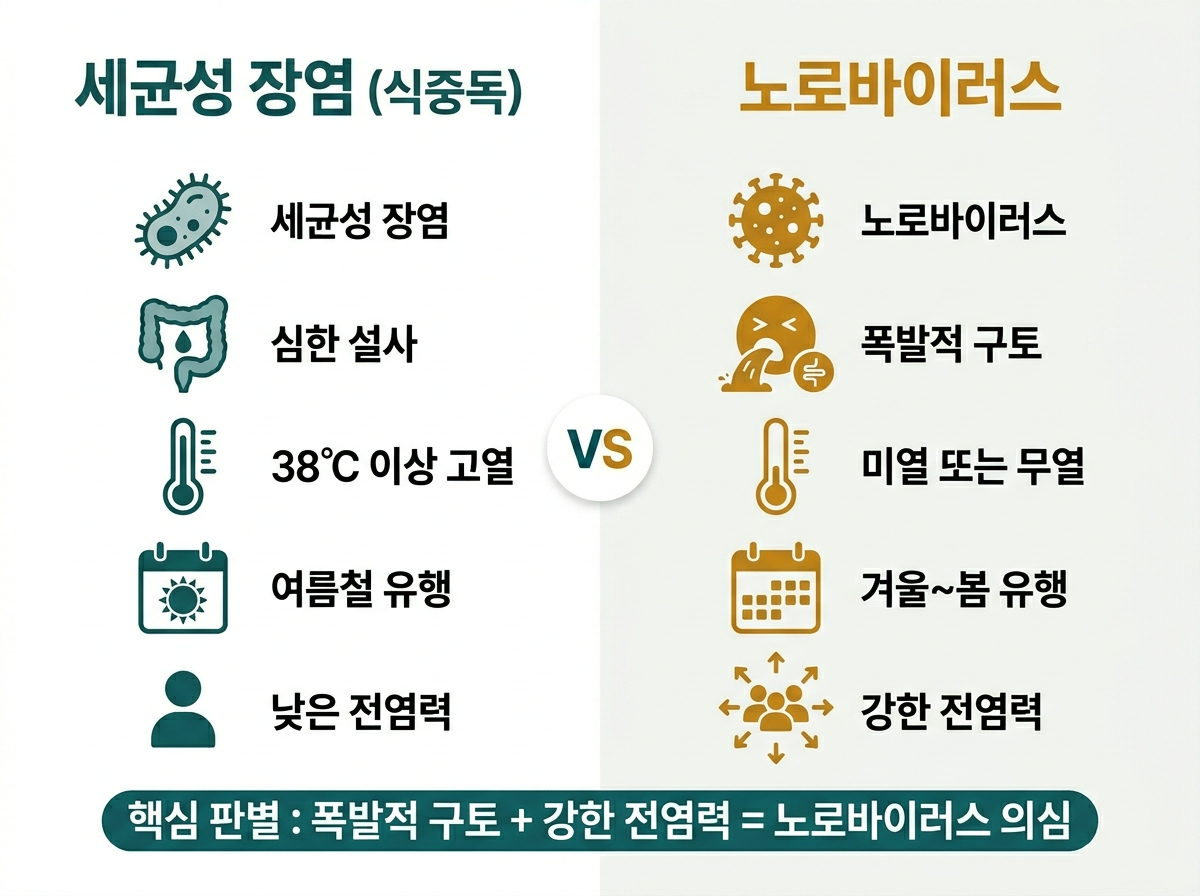 세균성 장염 (식중독)

세균성 장염

심한 설사

38℃ 이상 고열

여름철 유행

낮은 전염력

VS

노로바이러스

노로바이러스

폭발적 구토

미열 또는 무열

겨울~봄 유행

강한 전염력

핵심 판별 : 폭발적 구토 + 강한 전염력 = 노로바이러스 의심